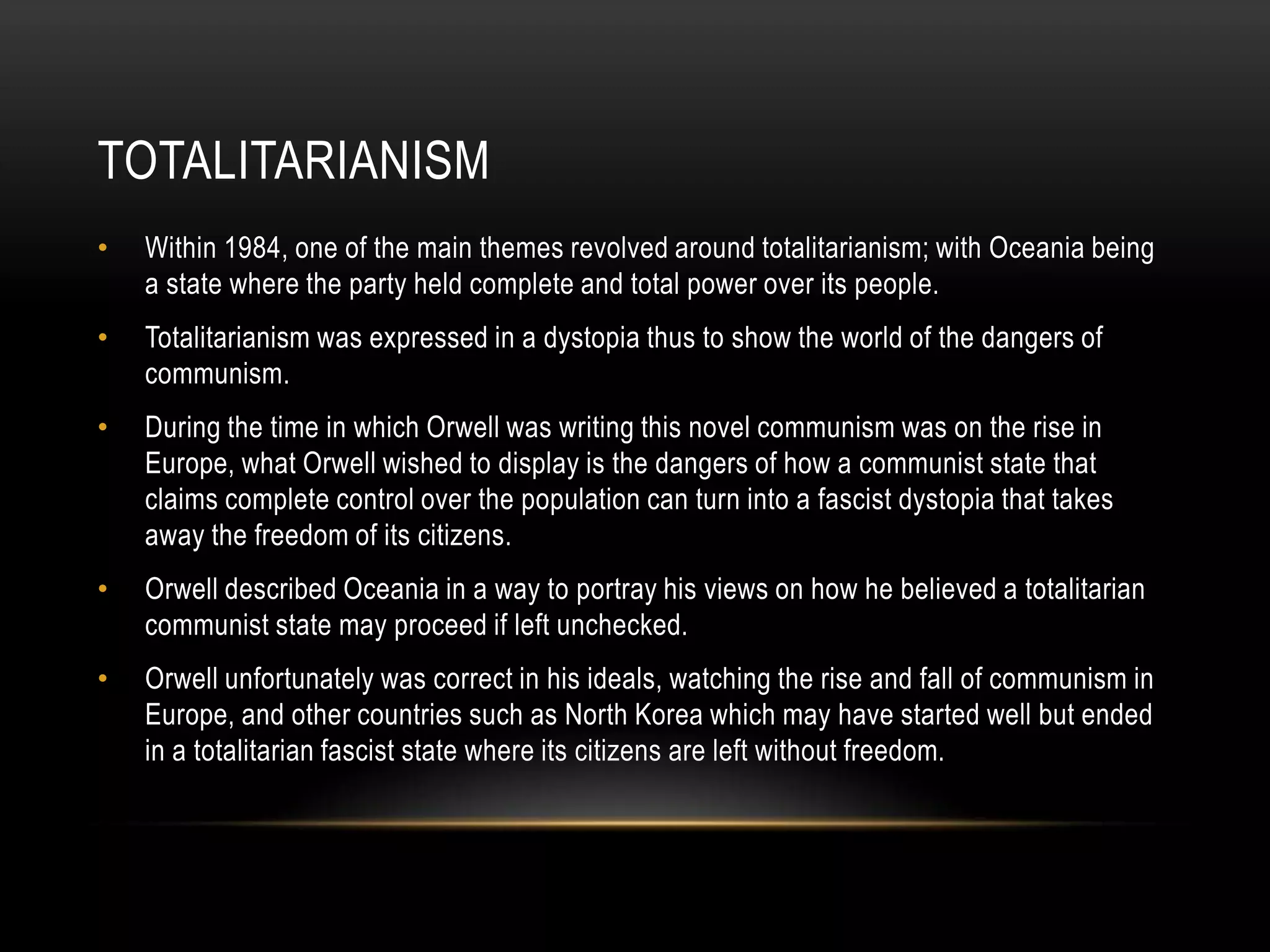 TOTALITARIANISM

• Within 1984, one of the main themes revolved around totalitarianism; with Oceania being a state where the party held complete and total power over its people.

• Totalitarianism was expressed in a dystopia thus to show the world of the dangers of communism.

• During the time in which Orwell was writing this novel communism was on the rise in Europe, what Orwell wished to display is the dangers of how a communist state that claims complete control over the population can turn into a fascist dystopia that takes away the freedom of its citizens.

• Orwell described Oceania in a way to portray his views on how he believed a totalitarian communist state may proceed if left unchecked.

• Orwell unfortunately was correct in his ideals, watching the rise and fall of communism in Europe, and other countries such as North Korea which may have started well but ended in a totalitarian fascist state where its citizens are left without freedom.